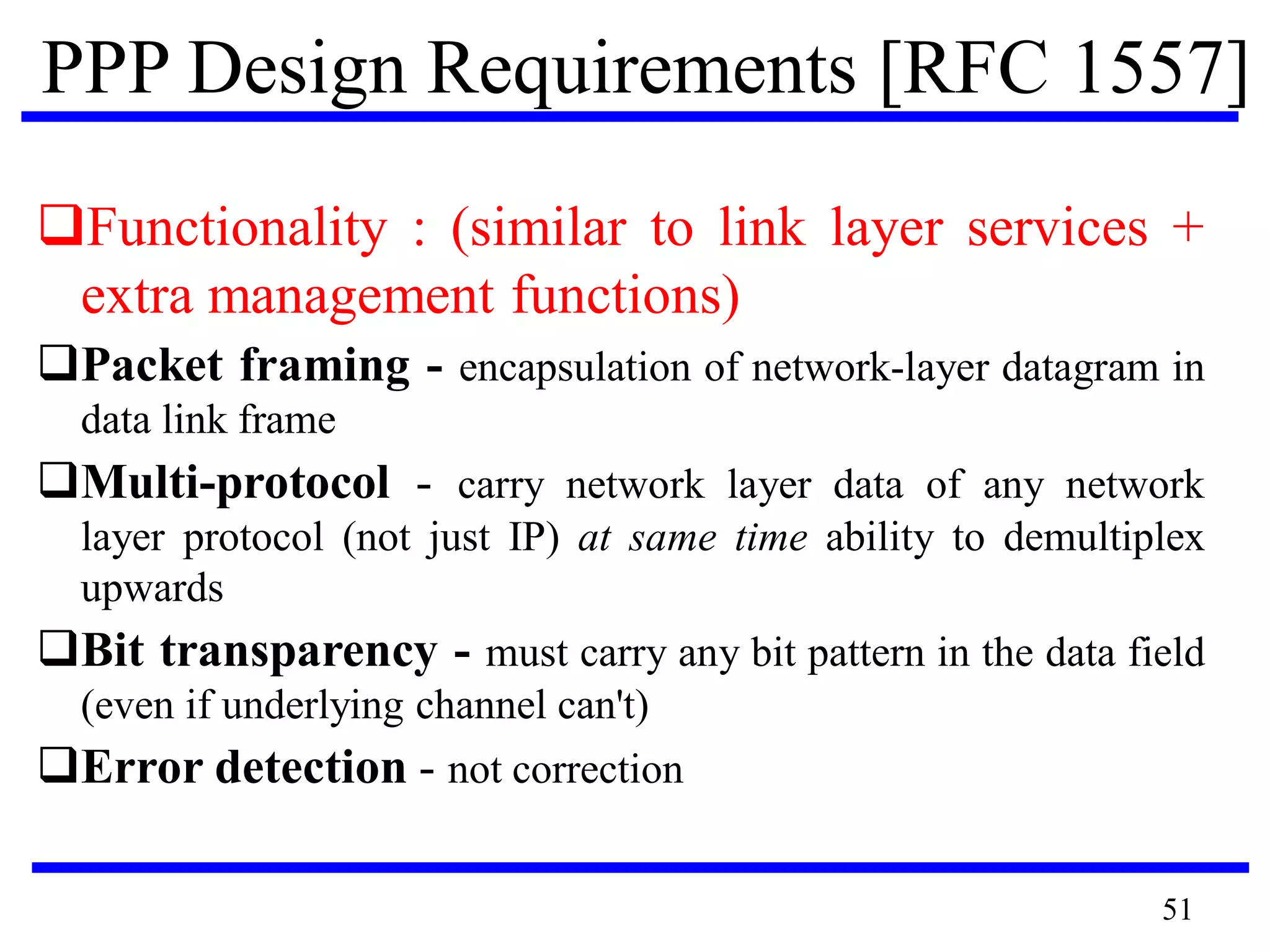 PPP Design Requirements [RFC 1557]

❑Functionality : (similar to link layer services + extra management functions)

❑Packet framing - encapsulation of network-layer datagram in data link frame

❑Multi-protocol - carry network layer data of any network layer protocol (not just IP) at same time ability to demultiplex upwards

❑Bit transparency - must carry any bit pattern in the data field (even if underlying channel can't)

❑Error detection - not correction

51